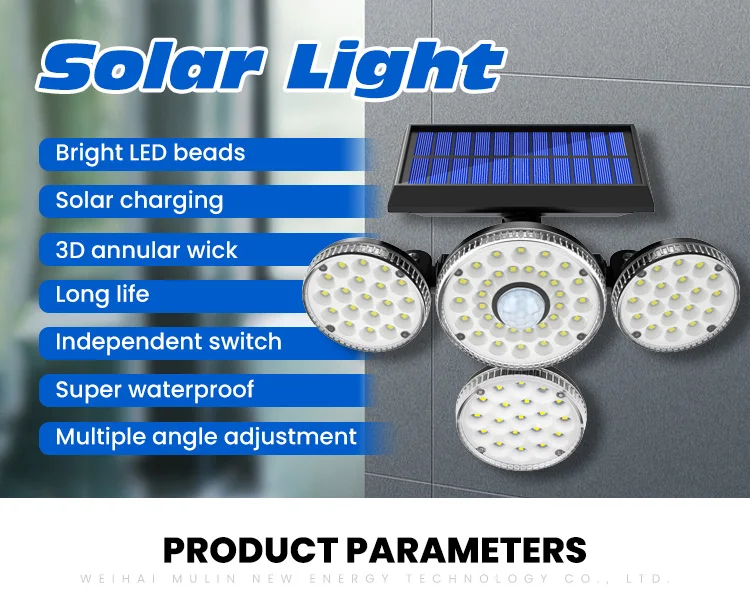 Solar Light

Bright LED beads

Solar charging

3D annular wick

Long life

Independent switch

Super waterproof

Multiple angle adjustment

PRODUCT PARAMETERS

WEIHAI MULIN NEW ENERGY TECHNOLOGY CO., LTD.